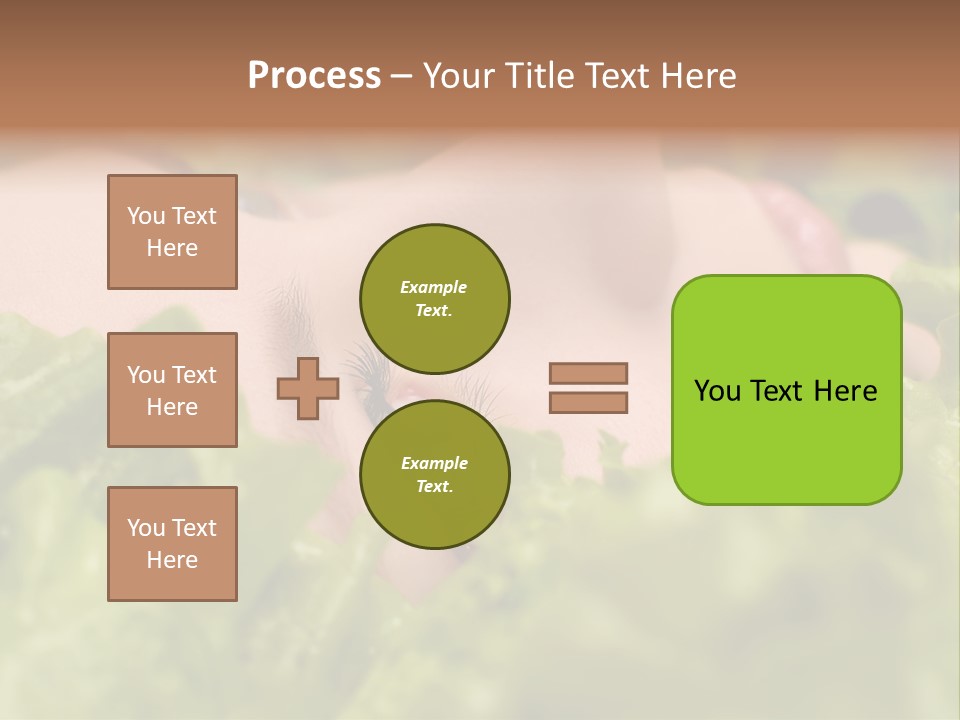 Process – Your Title Text Here

You Text Here

You Text Here

You Text Here

Example Text.

Example Text.

You Text Here